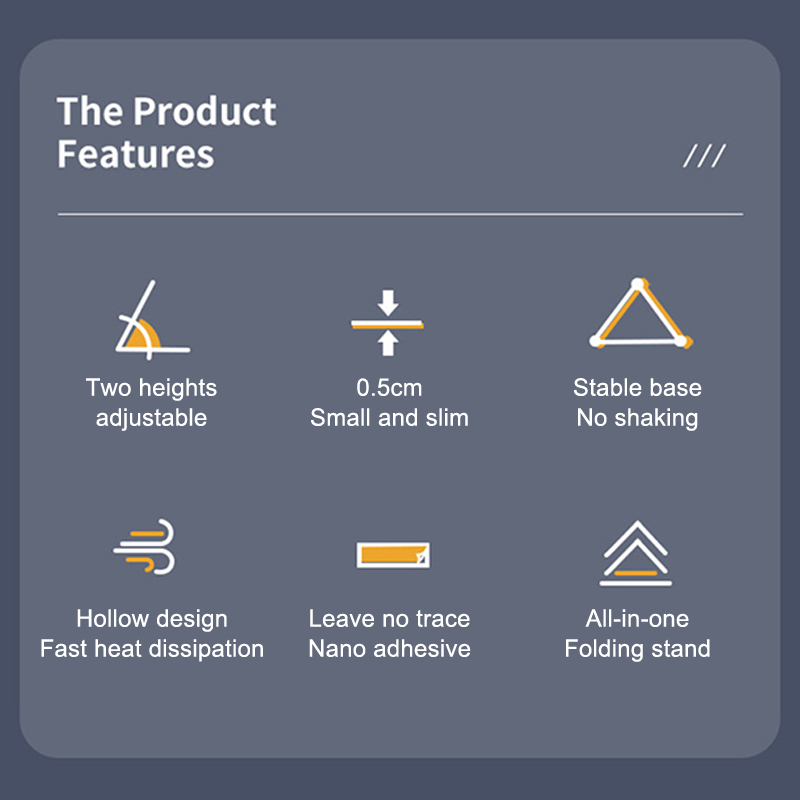 The Product Features

///

Two heights adjustable

0.5cm
Small and slim

Stable base
No shaking

Hollow design
Fast heat dissipation

Leave no trace
Nano adhesive

All-in-one
Folding stand